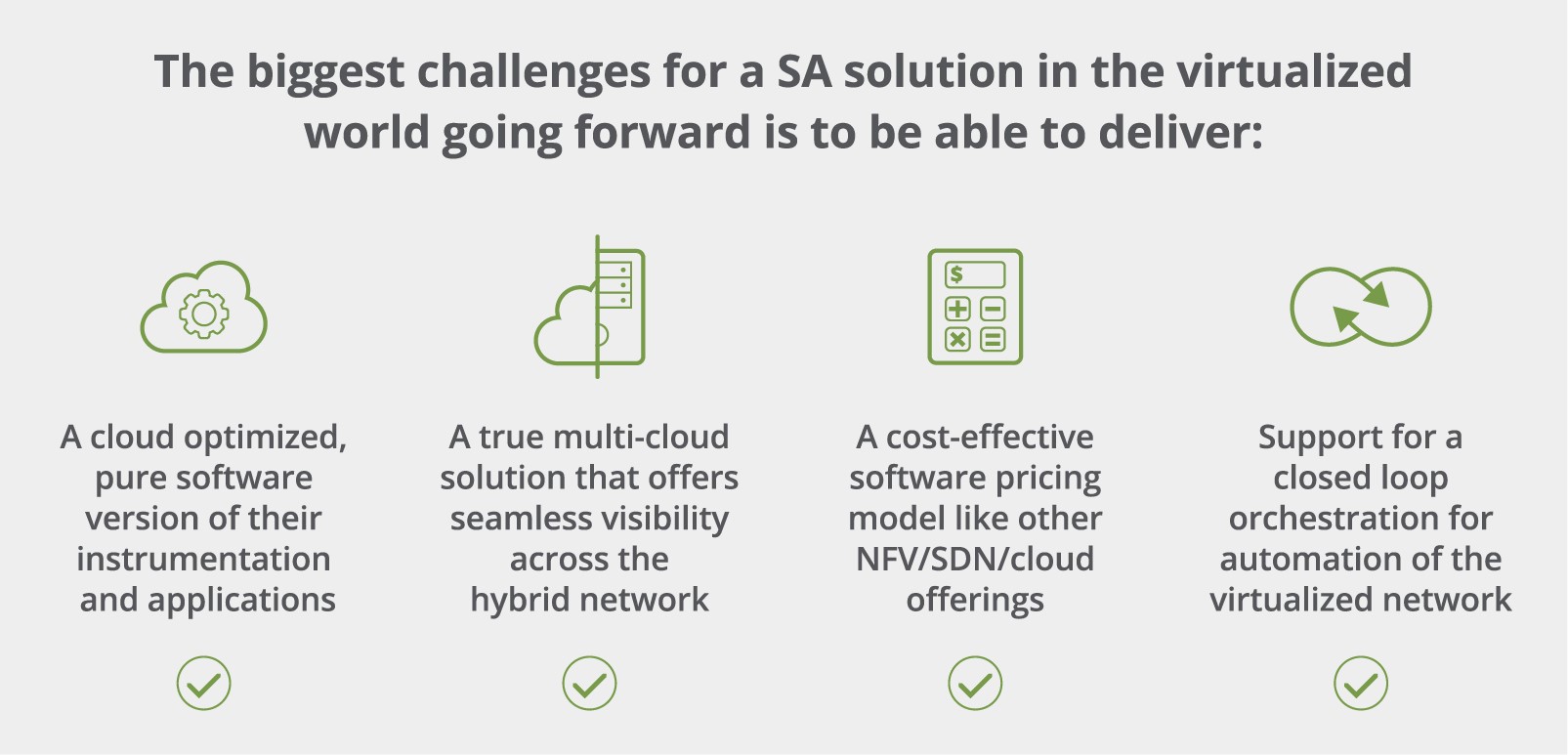 The biggest challenges for a SA solution in the virtualized world going forward is to be able to deliver:

$

A cloud optimized, pure software version of their instrumentation and applications

A true multi-cloud solution that offers seamless visibility across the hybrid network

A cost-effective software pricing model like other NFV/SDN/cloud offerings

Support for a closed loop orchestration for automation of the virtualized network